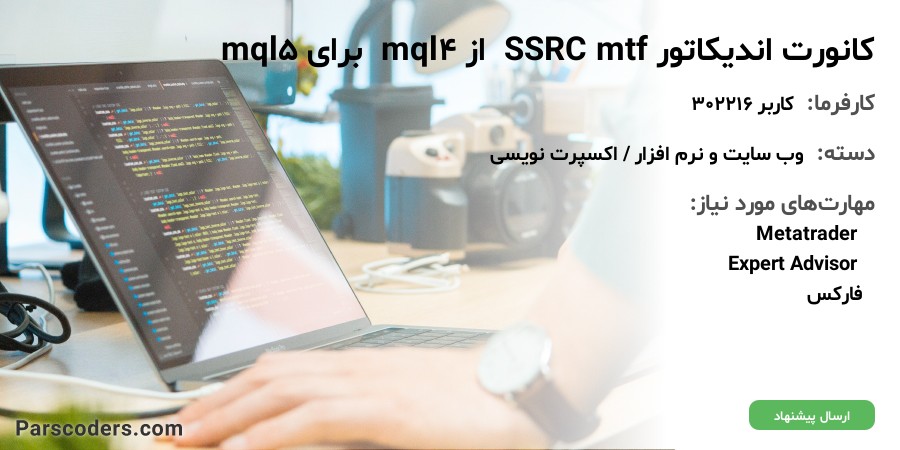 کانورت اندیکاتور SSRC mtf از mql۴ برای mql۵

کارفرما: کاربر ۳۰۲۲۱۶

دسته: وب سایت و نرم افزار / اکسپرت نویسی

مهارت‌های مورد نیاز:
Metatrader
Expert Advisor
فارکس

ارسال پیشنهاد

Parscoders.com